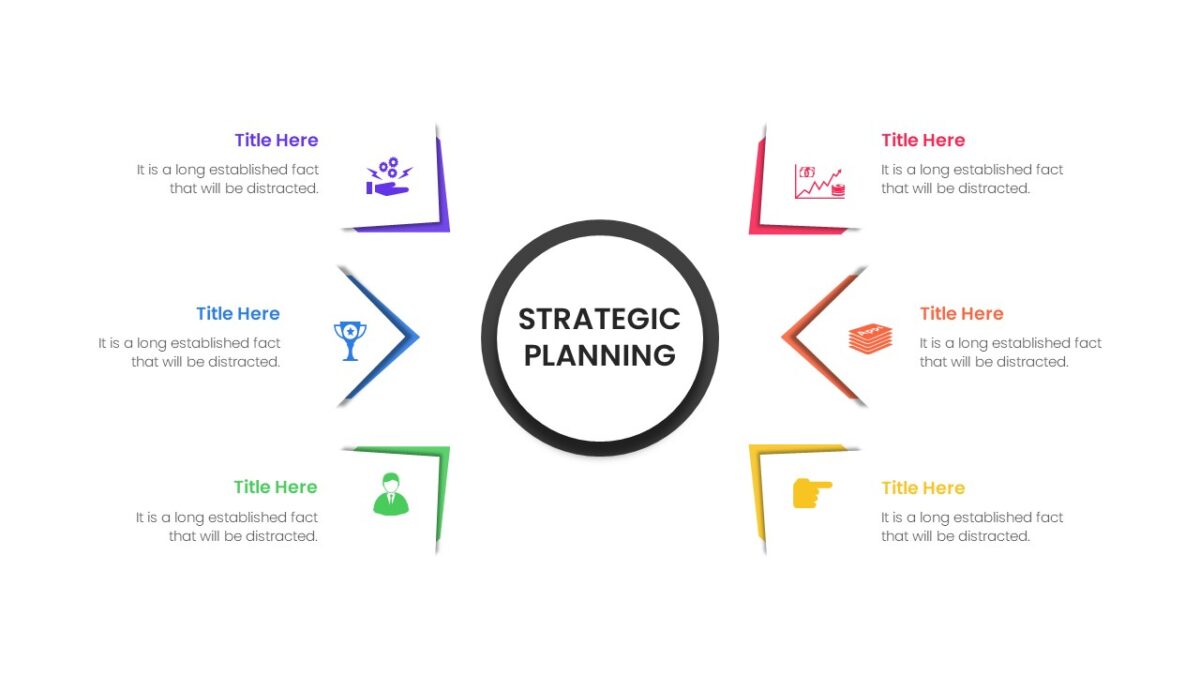 Title Here
It is a long established fact that will be distracted.

Title Here
It is a long established fact that will be distracted.

Title Here
It is a long established fact that will be distracted.

STRATEGIC PLANNING

Title Here
It is a long established fact that will be distracted.

Title Here
It is a long established fact that will be distracted.

Title Here
It is a long established fact that will be distracted.